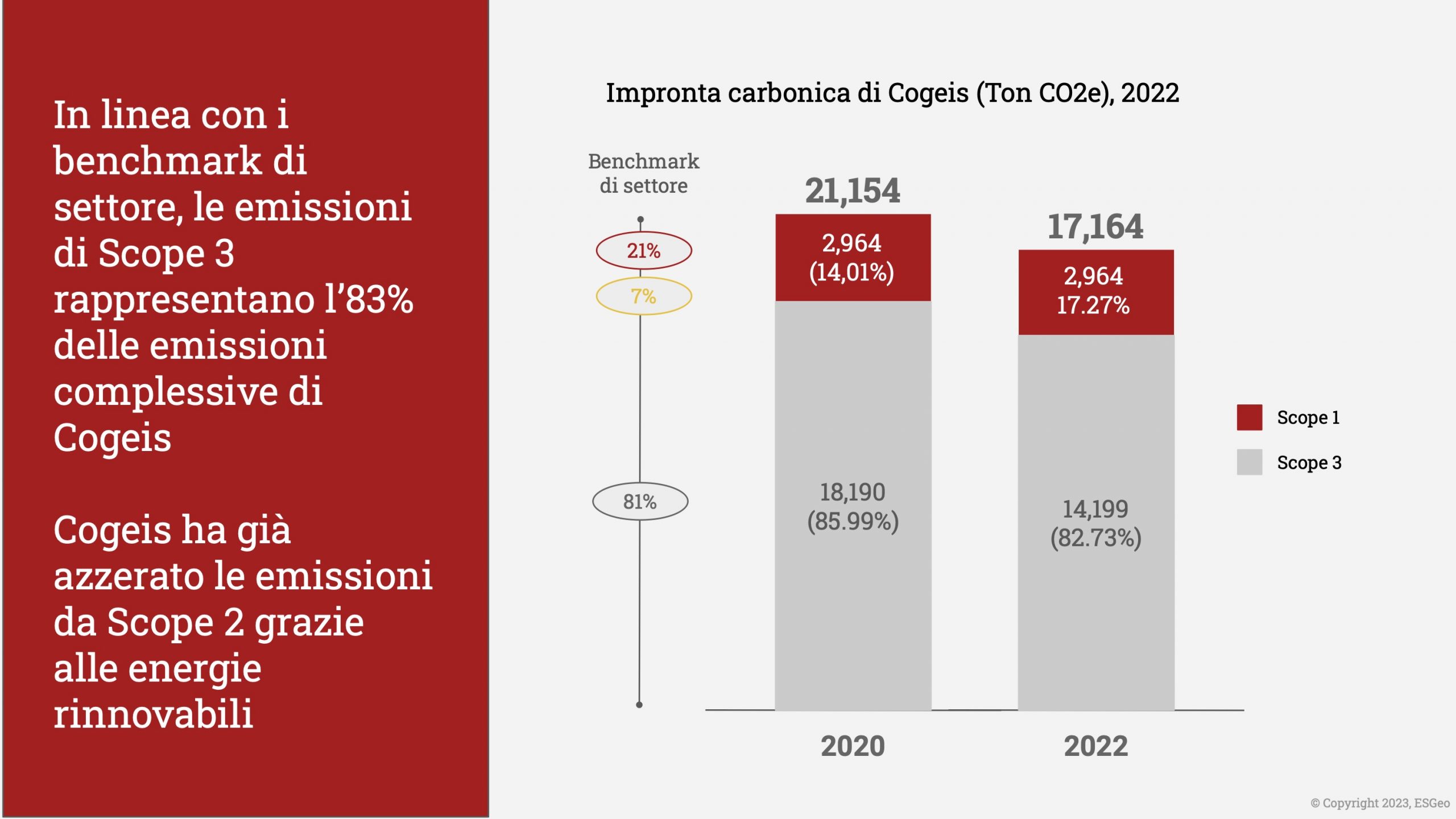 In linea con i benchmark di settore, le emissioni di Scope 3 rappresentano l’83% delle emissioni complessive di Cogeis

Cogeis ha già azzerato le emissioni da Scope 2 grazie alle energie rinnovabili

Impronta carbonica di Cogeis (Ton CO2e), 2022

Benchmark di settore

21%

7%

81%

21,154

2,964
(14,01%)

18,190
(85.99%)

17,164

2,964
17.27%

14,199
(82.73%)

2020

2022

Scope 1

Scope 3

© Copyright 2023, ESGeo